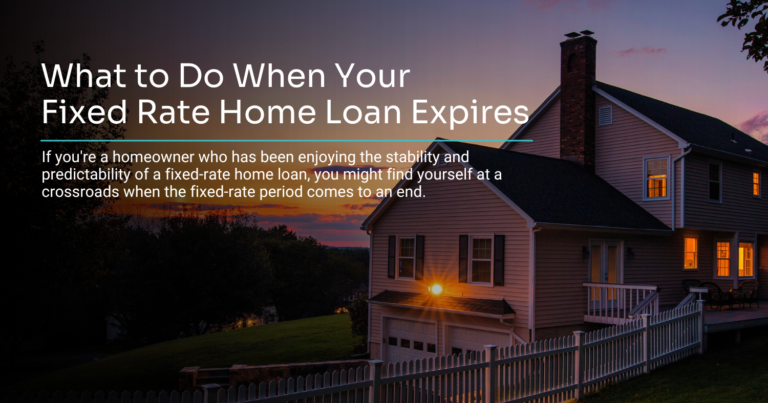 What to Do When Your Fixed Rate Home Loan Expires

If you're a homeowner who has been enjoying the stability and predictability of a fixed-rate home loan, you might find yourself at a crossroads when the fixed-rate period comes to an end.